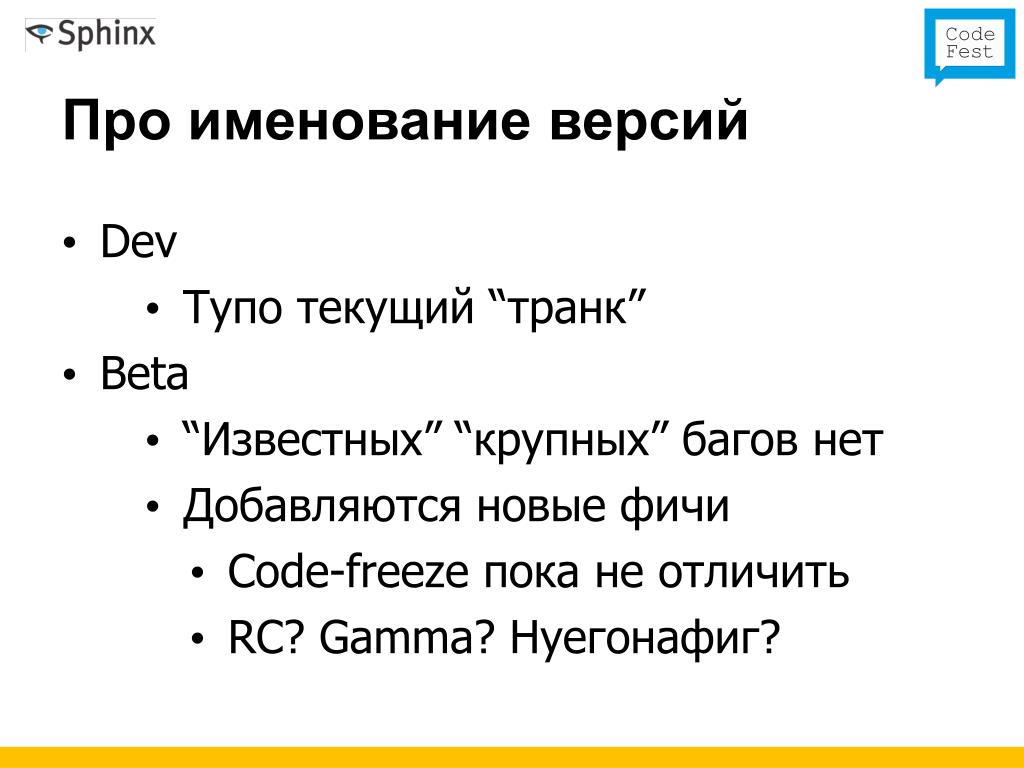 Sphinx

Code Fest

Про именование версий

• Dev
  • Тупо текущий “транк”
• Beta
  • “Известных” “крупных” багов нет
  • Добавляются новые фичи
    • Code-freeze пока не отличить
    • RC? Gamma? Нуегонафиг?